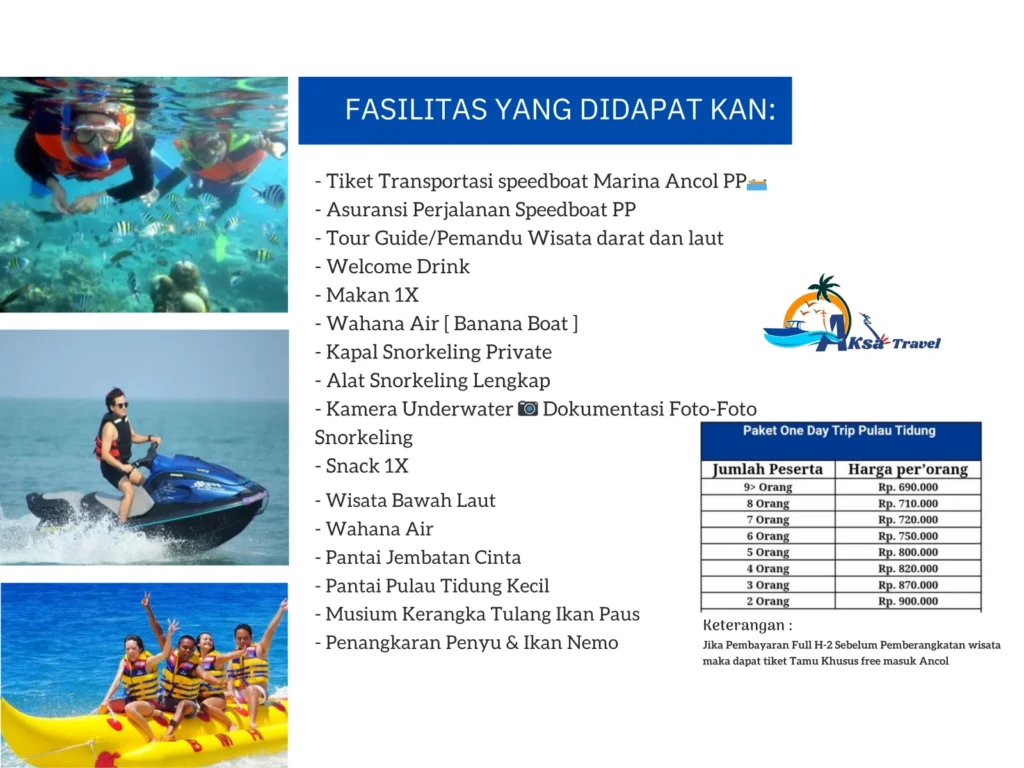 FASILITAS YANG DIDAPAT KAN:

- Tiket Transportasi speedboat Marina Ancol PP
- Asuransi Perjalanan Speedboat PP
- Tour Guide/Pemandu Wisata darat dan laut
- Welcome Drink
- Makan 1X
- Wahana Air [ Banana Boat ]
- Kapal Snorkeling Private
- Alat Snorkeling Lengkap
- Kamera Underwater Dokumentasi Foto-Foto Snorkeling
- Snack 1X

- Wisata Bawah Laut
- Wahana Air
- Pantai Jembatan Cinta
- Pantai Pulau Tidung Kecil
- Musium Kerangka Tulang Ikan Paus
- Penangkaran Penyu & Ikan Nemo

AKsa Travel

Paket One Day Trip Pulau Tidung

| Jumlah Peserta | Harga per'orang |
|---|---|
| 9> Orang | Rp. 690.000 |
| 8 Orang | Rp. 710.000 |
| 7 Orang | Rp. 720.000 |
| 6 Orang | Rp. 750.000 |
| 5 Orang | Rp. 800.000 |
| 4 Orang | Rp. 820.000 |
| 3 Orang | Rp. 870.000 |
| 2 Orang | Rp. 900.000 |

Keterangan :
Jika Pembayaran Full H-2 Sebelum Pemberangkatan wisata maka dapat tiket Tamu Khusus free masuk Ancol